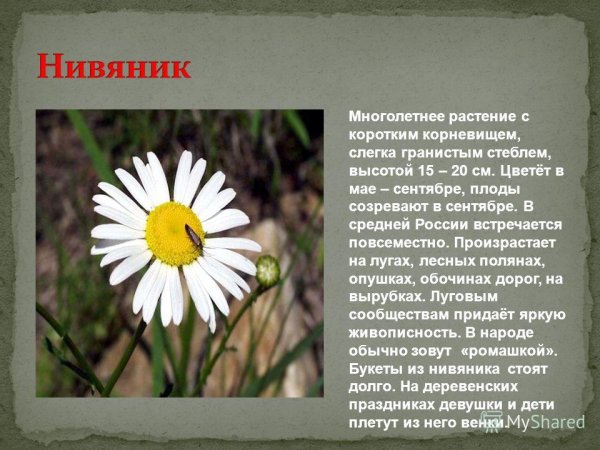 Нивяник

Многолетнее растение с коротким корневищем, слегка гранистым стеблем, высотой 15 – 20 см. Цветёт в мае – сентябре, плоды созревают в сентябре. В средней России встречается повсеместно. Произрастает на лугах, лесных полянах, опушках, обочинах дорог, на вырубках. Луговым сообществам придаёт яркую живописность. В народе обычно зовут «ромашкой». Букеты из нивяника стоят долго. На деревенских праздниках девушки и дети плетут из него венки.

MyShared